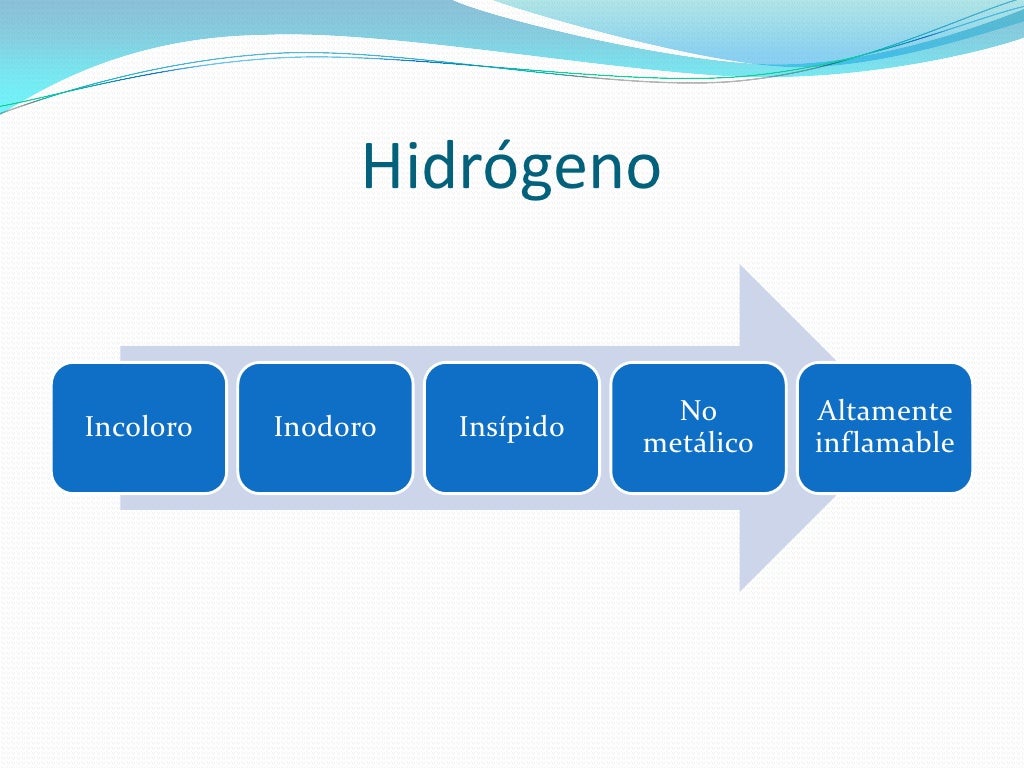 Hidrógeno

Incoloro

Inodoro

Insípido

No metálico

Altamente inflamable